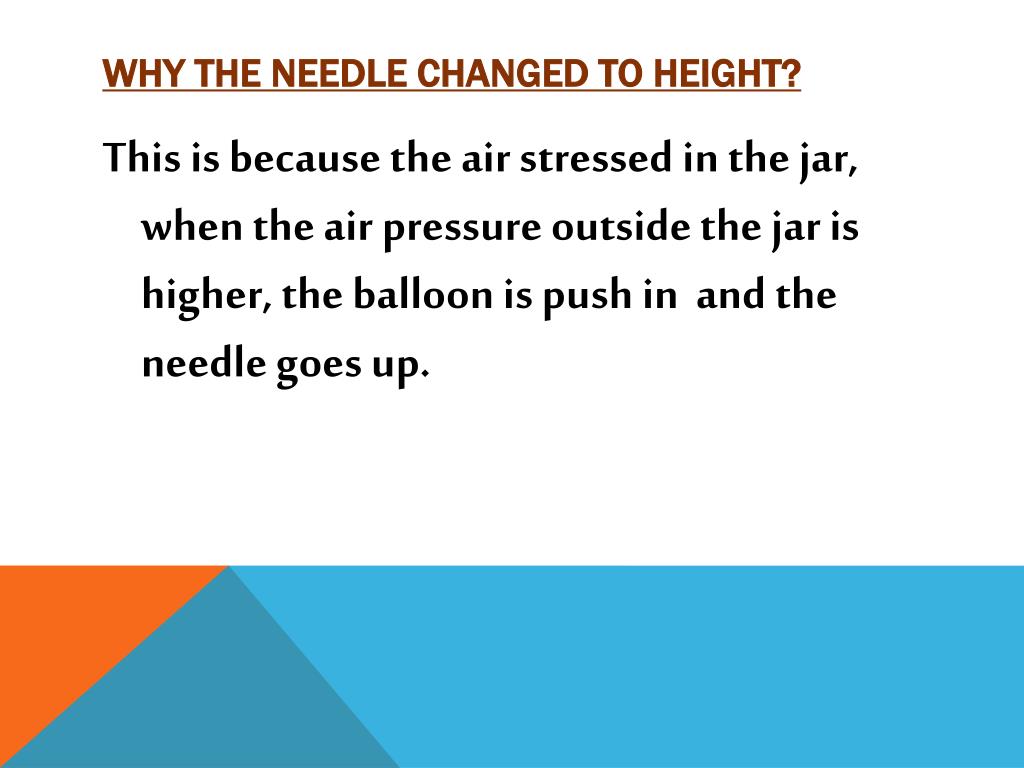 WHY THE NEEDLE CHANGED TO HEIGHT?

This is because the air stressed in the jar, when the air pressure outside the jar is higher, the balloon is push in and the needle goes up.